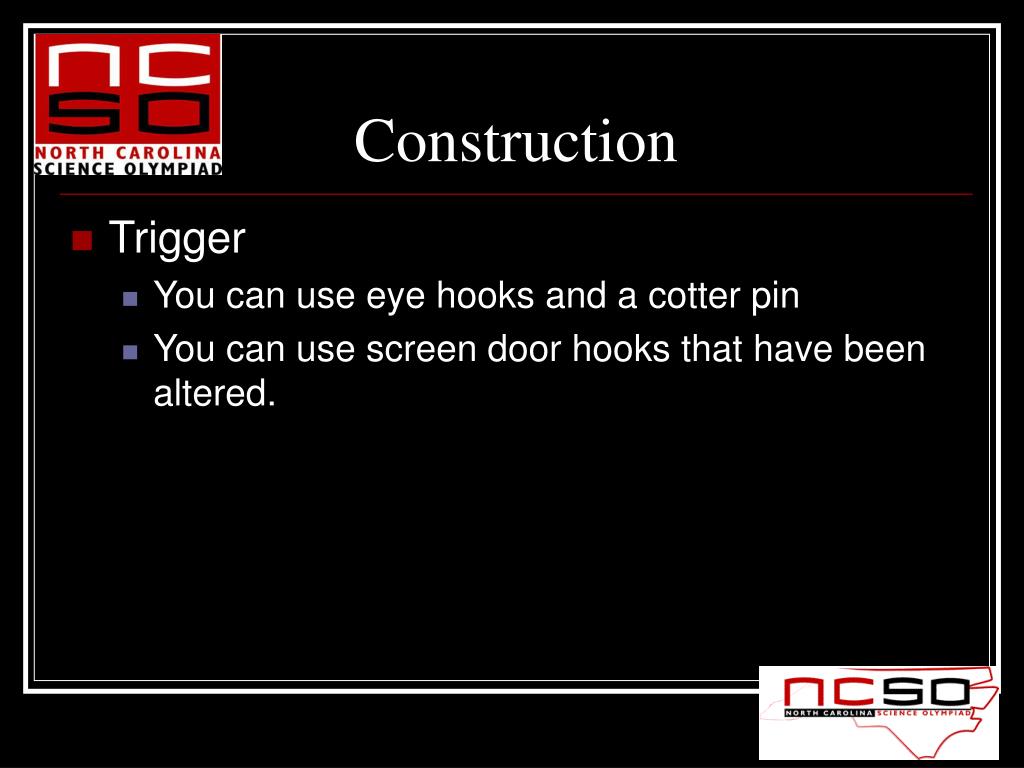 NCSO
NORTH CAROLINA
SCIENCE OLYMPIAD

Construction

Trigger

You can use eye hooks and a cotter pin

You can use screen door hooks that have been altered.

NCSO
NORTH CAROLINA SCIENCE OLYMPIAD